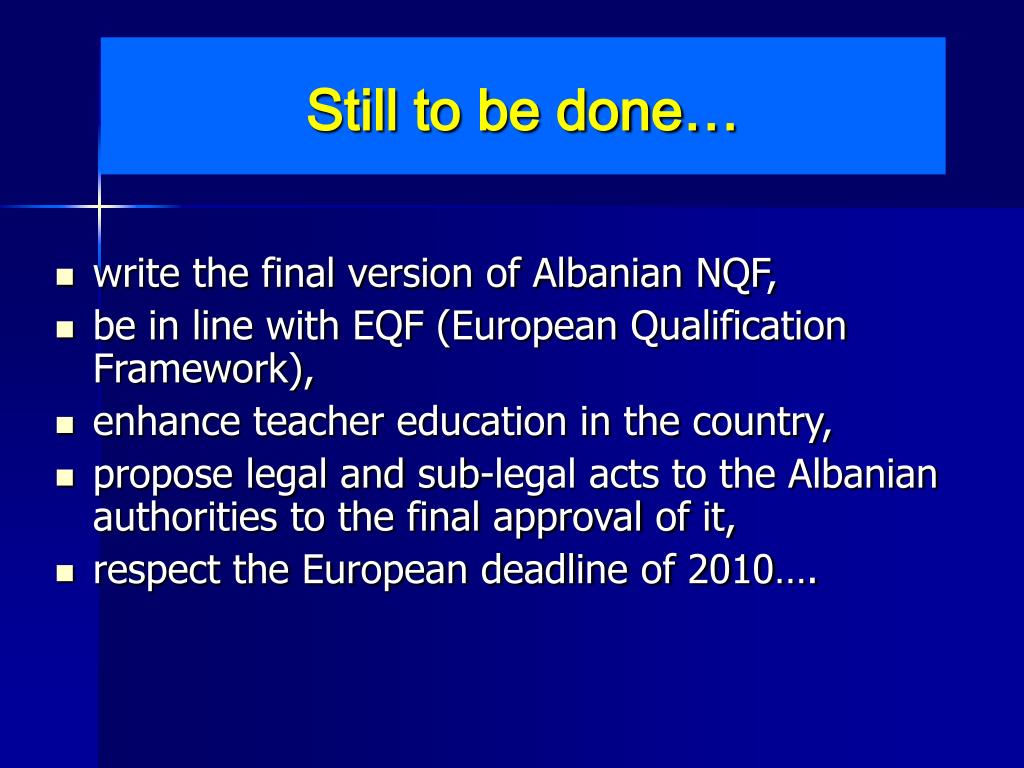 Still to be done…

- write the final version of Albanian NQF,
- be in line with EQF (European Qualification Framework),
- enhance teacher education in the country,
- propose legal and sub-legal acts to the Albanian authorities to the final approval of it,
- respect the European deadline of 2010….